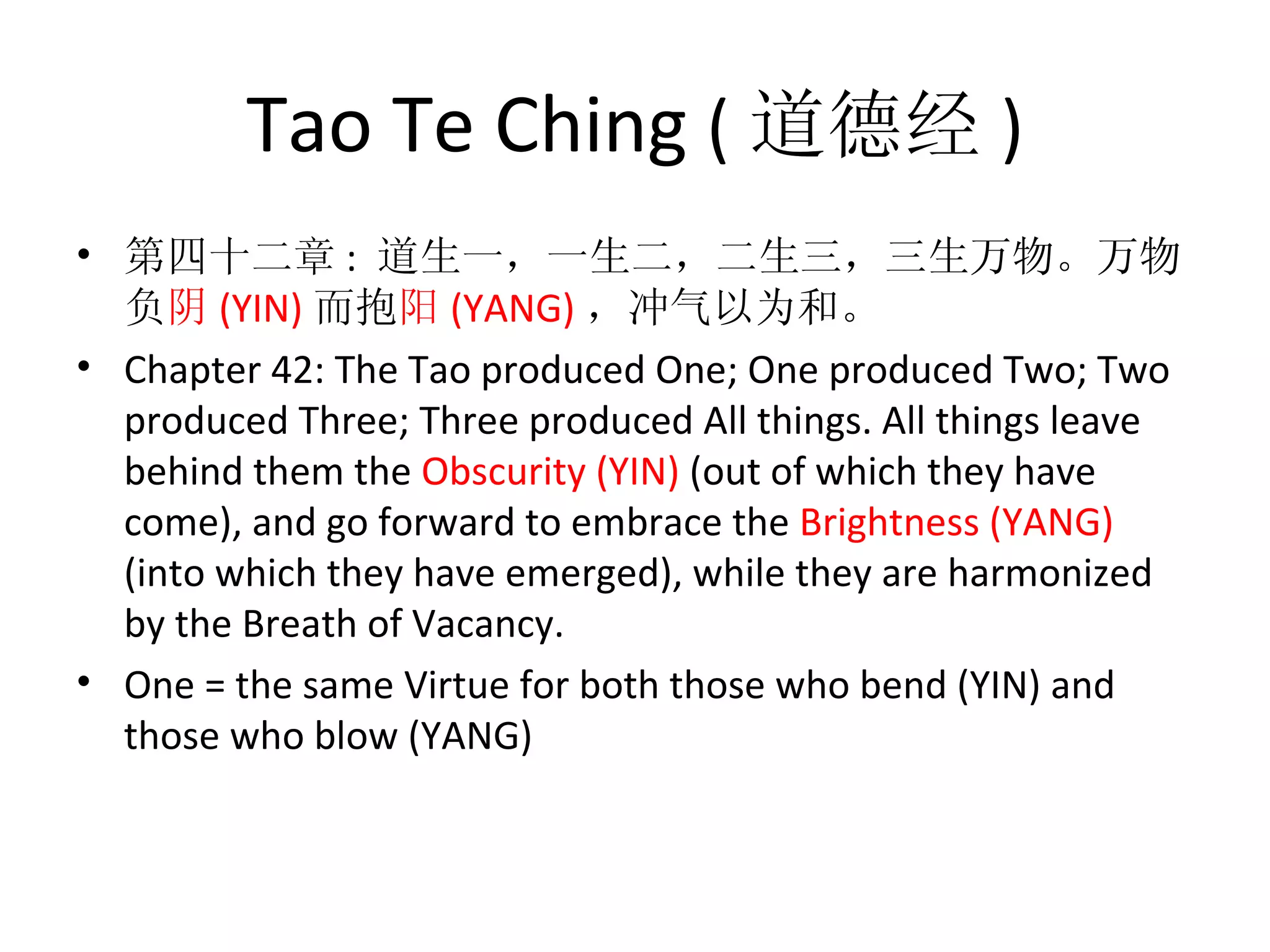 Tao Te Ching ( 道德经 )

• 第四十二章：道生一，一生二，二生三，三生万物。万物负阴 (YIN) 而抱阳 (YANG)，冲气以为和。

• Chapter 42: The Tao produced One; One produced Two; Two produced Three; Three produced All things. All things leave behind them the Obscurity (YIN) (out of which they have come), and go forward to embrace the Brightness (YANG) (into which they have emerged), while they are harmonized by the Breath of Vacancy.

• One = the same Virtue for both those who bend (YIN) and those who blow (YANG)